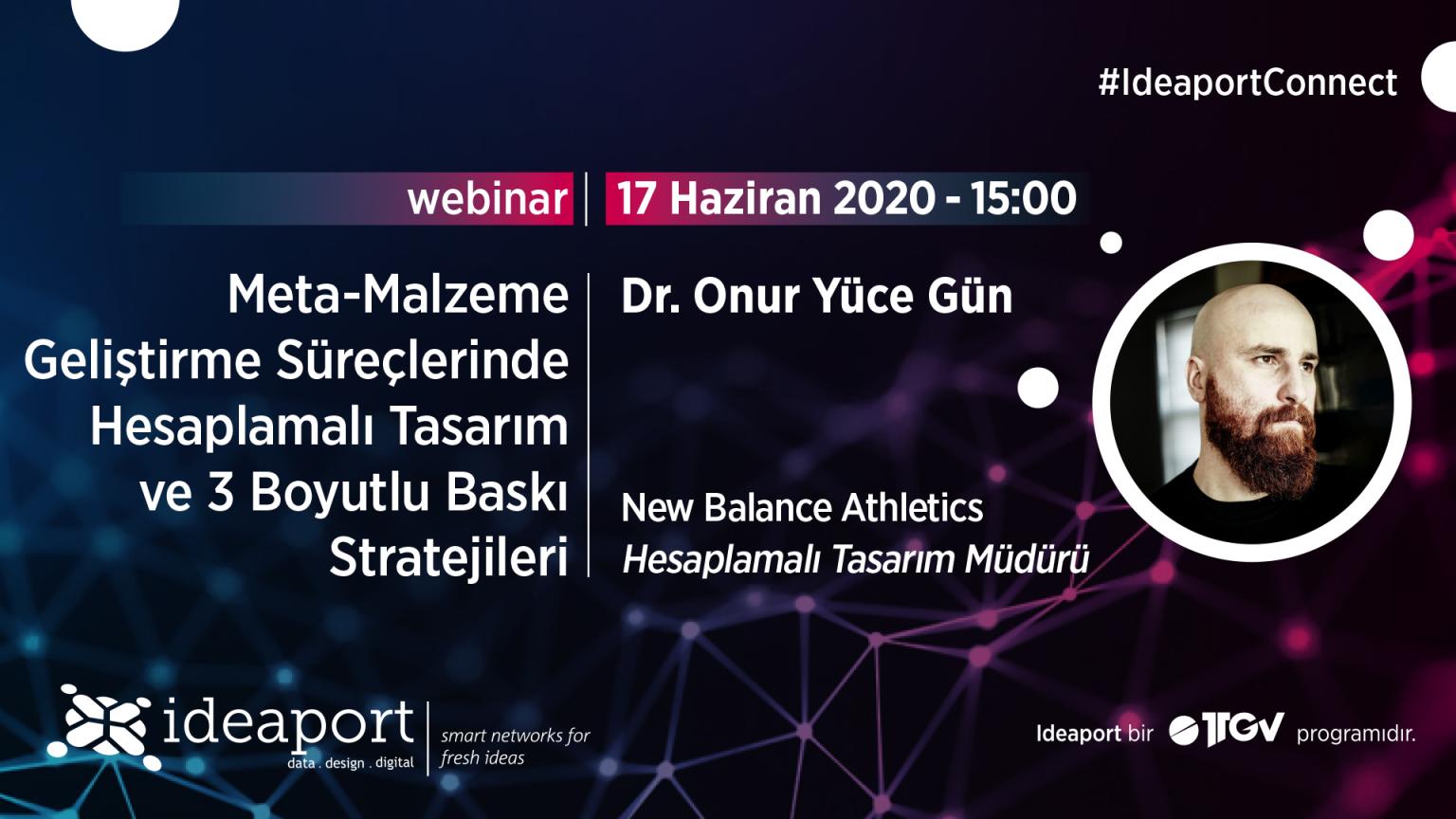 #IdeaportConnect

webinar | 17 Haziran 2020 - 15:00

Meta-Malzeme Geliştirme Süreçlerinde Hesaplamalı Tasarım ve 3 Boyutlu Baskı Stratejileri

Dr. Onur Yüce Gün

New Balance Athletics
Hesaplamalı Tasarım Müdürü

ideaport
data . design . digital
smart networks for fresh ideas

Ideaport bir TTGV programıdır.